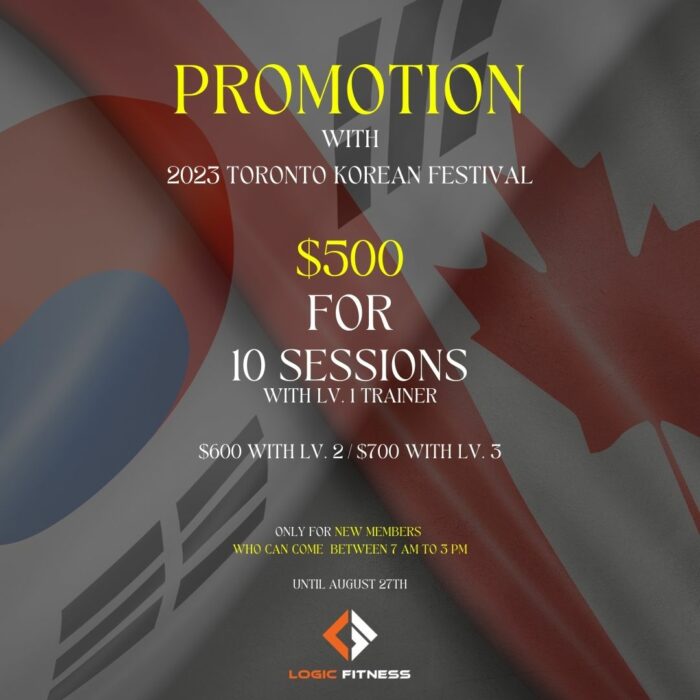 PROMOTION
WITH
2023 TORONTO KOREAN FESTIVAL

$500
FOR
10 SESSIONS
WITH LV. 1 TRAINER

$600 WITH LV. 2 / $700 WITH LV. 3

ONLY FOR NEW MEMBERS
WHO CAN COME BETWEEN 7 AM TO 3 PM

UNTIL AUGUST 27TH

LOGIC FITNESS